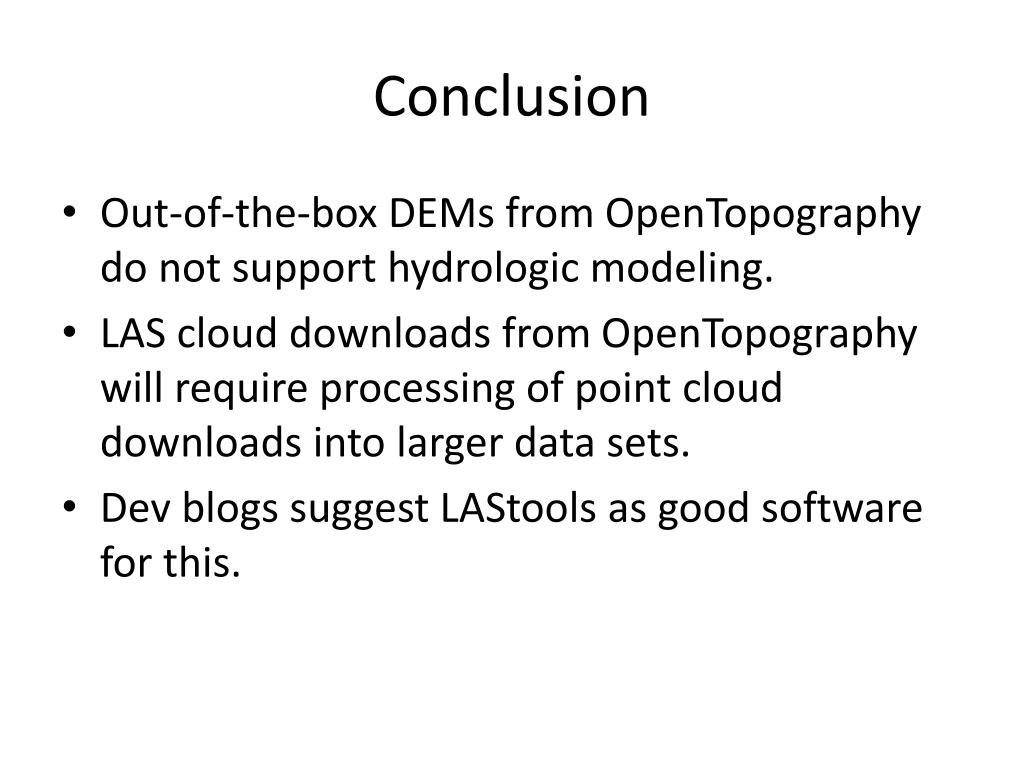 Conclusion

• Out-of-the-box DEMs from OpenTopography do not support hydrologic modeling.
• LAS cloud downloads from OpenTopography will require processing of point cloud downloads into larger data sets.
• Dev blogs suggest LAStools as good software for this.